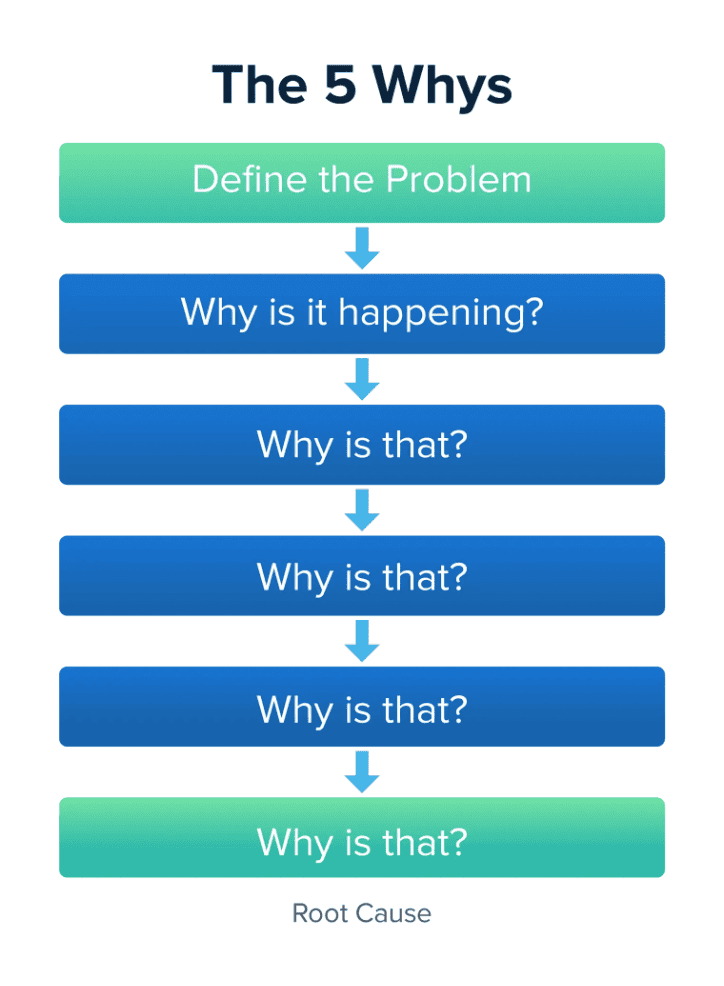 The 5 Whys

Define the Problem

Why is it happening?

Why is that?

Why is that?

Why is that?

Why is that?

Root Cause